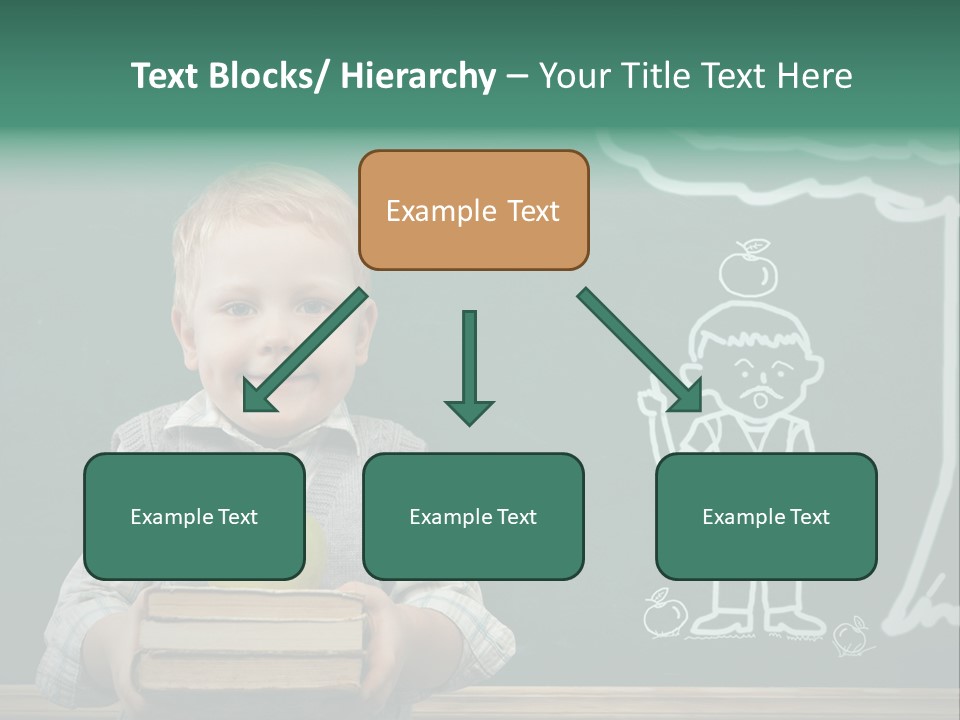 Text Blocks/ Hierarchy – Your Title Text Here

Example Text

Example Text

Example Text

Example Text